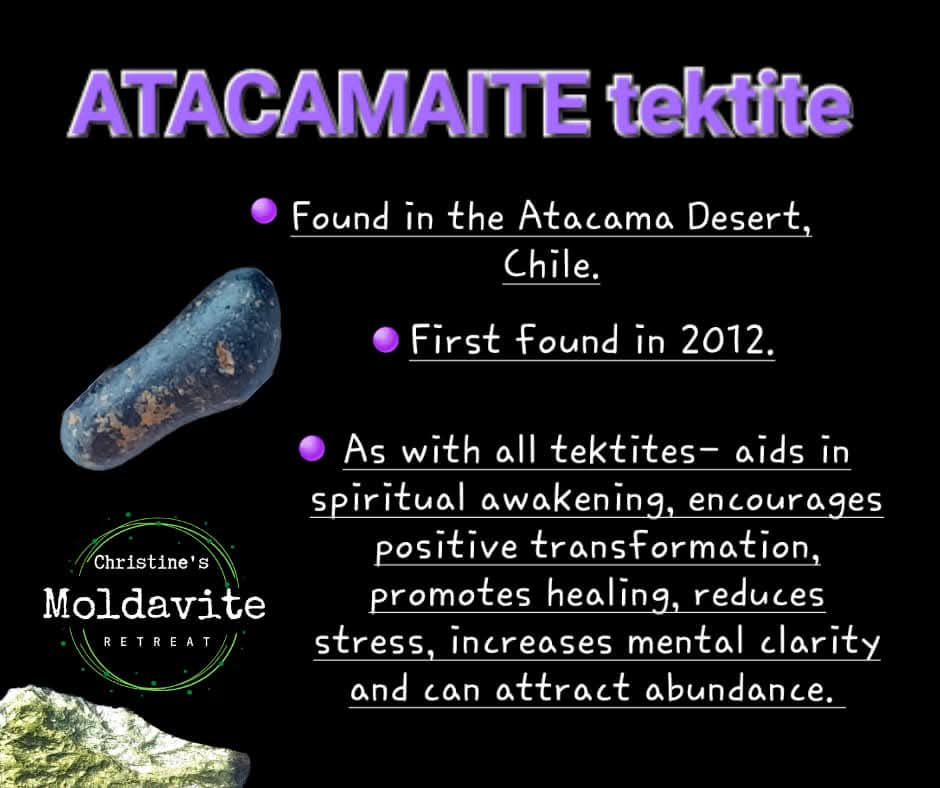 ATACAMAITE tektite

Found in the Atacama Desert, Chile.

First found in 2012.

As with all tektites- aids in spiritual awakening, encourages positive transformation, promotes healing, reduces stress, increases mental clarity and can attract abundance.

Christine's
Moldavite
RETREAT